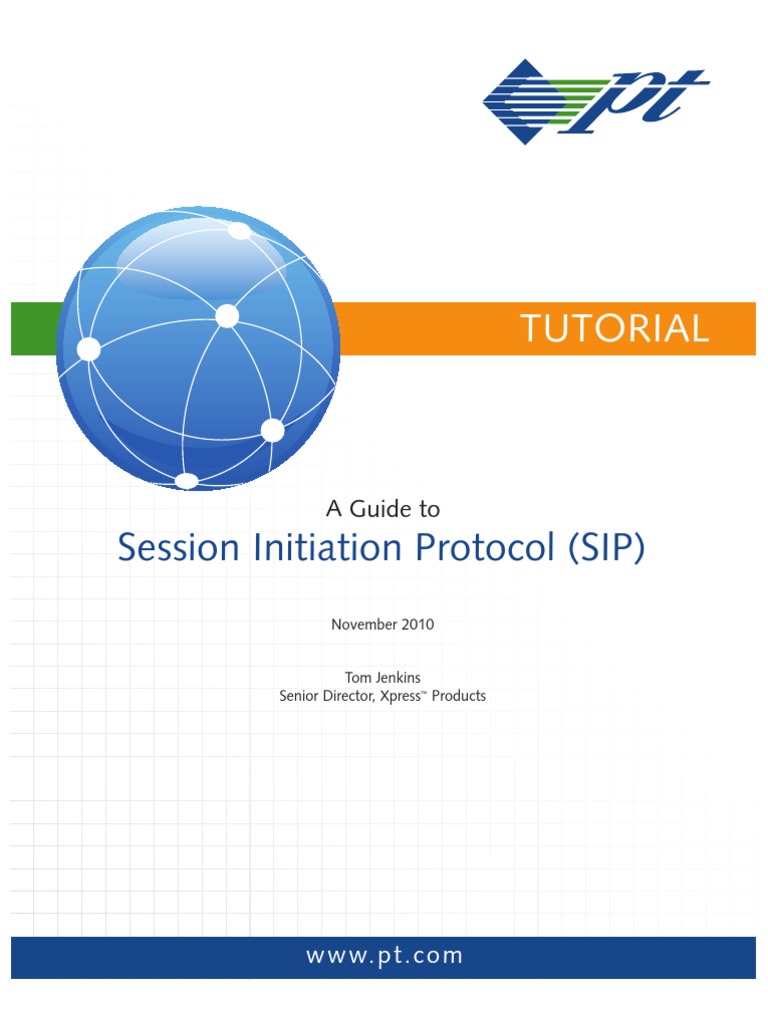 pt

TUTORIAL

A Guide to
Session Initiation Protocol (SIP)

November 2010

Tom Jenkins
Senior Director, Xpress™ Products

www.pt.com